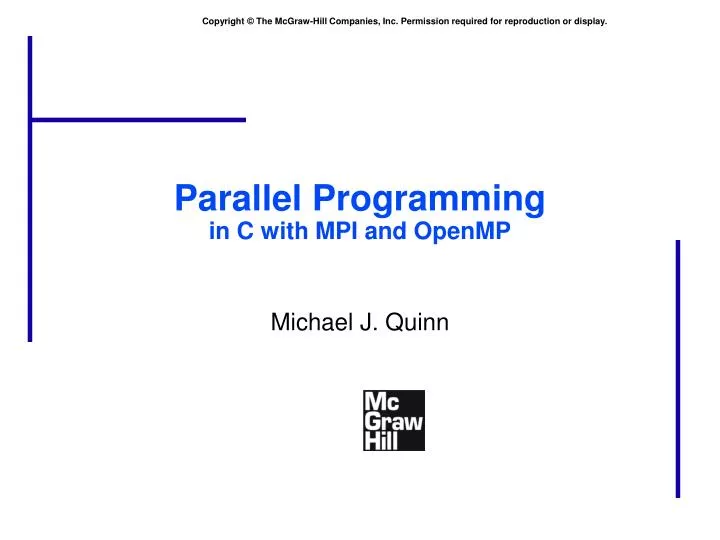 Copyright © The McGraw-Hill Companies, Inc. Permission required for reproduction or display.

Parallel Programming
in C with MPI and OpenMP

Michael J. Quinn

Mc
Graw
Hill